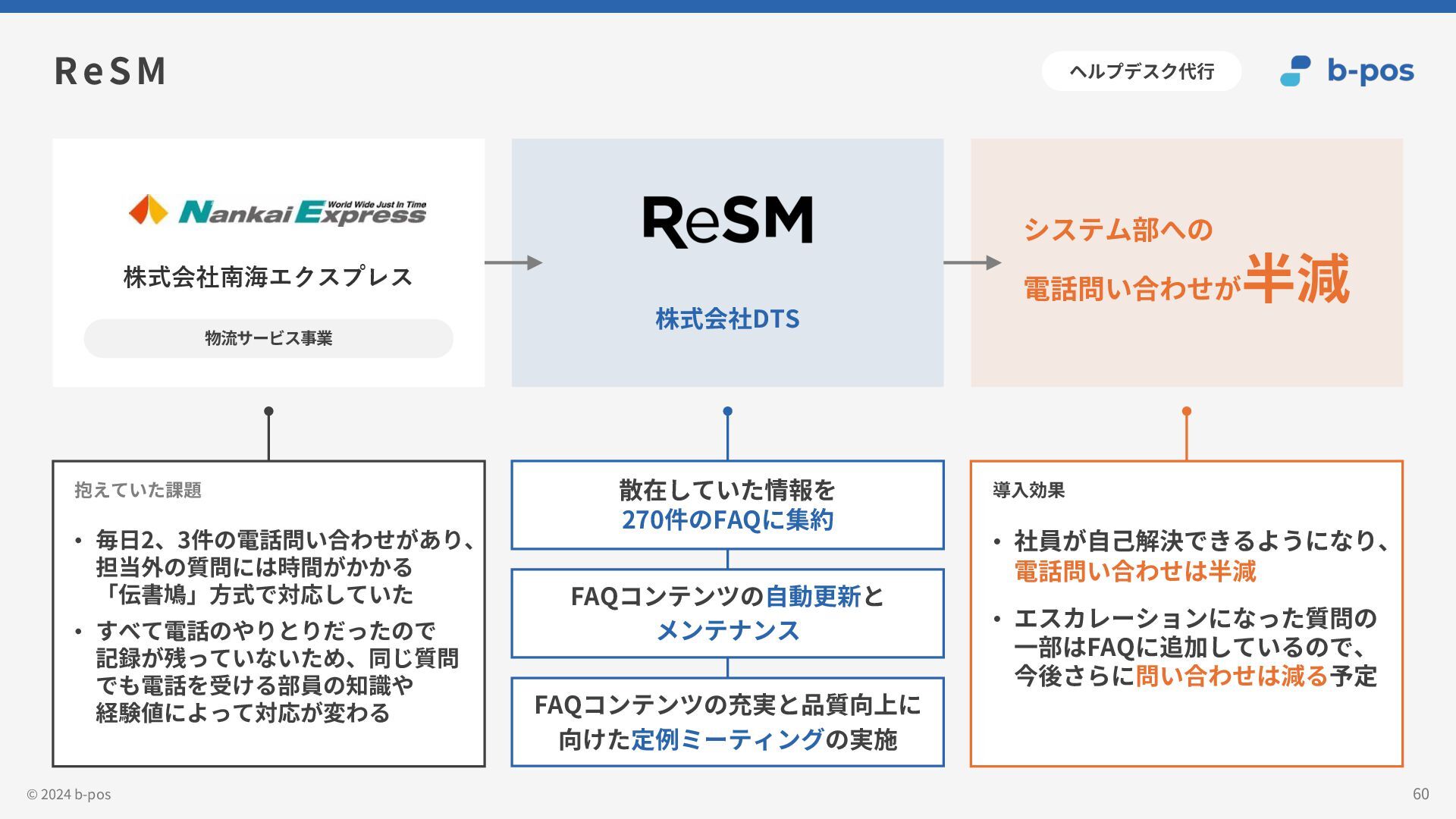 ReSM

ヘルプデスク代行

b-pos

Nankai Express World Wide Just In Time

株式会社南海エクスプレス

物流サービス事業

ReSM

株式会社DTS

システム部への
電話問い合わせが半減

抱えていた課題

• 毎日2、3件の電話問い合わせがあり、担当外の質問には時間がかかる「伝書鳩」方式で対応していた
• すべて電話のやりとりだったので記録が残っていないため、同じ質問でも電話を受ける部員の知識や経験値によって対応が変わる

散在していた情報を
270件のFAQに集約

FAQコンテンツの自動更新と
メンテナンス

FAQコンテンツの充実と品質向上に
向けた定例ミーティングの実施

導入効果

• 社員が自己解決できるようになり、電話問い合わせは半減
• エスカレーションになった質問の一部はFAQに追加しているので、今後さらに問い合わせは減る予定

© 2024 b-pos

60